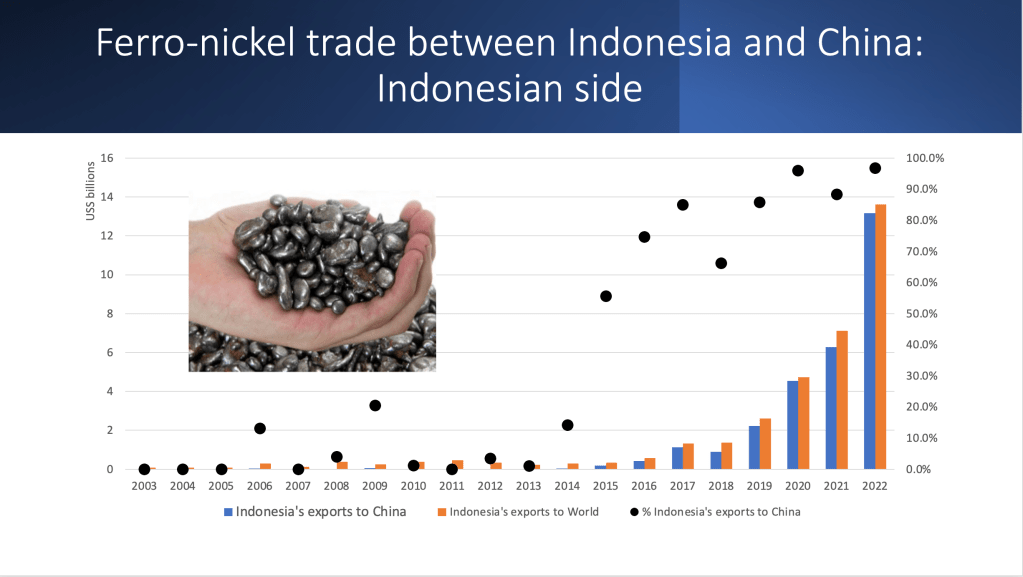 Ferro-nickel trade between Indonesia and China: Indonesian side

US$ billions

16
14
12
10
8
6
4
2
0

100.0%
90.0%
80.0%
70.0%
60.0%
50.0%
40.0%
30.0%
20.0%
10.0%
0.0%

2003 2004 2005 2006 2007 2008 2009 2010 2011 2012 2013 2014 2015 2016 2017 2018 2019 2020 2021 2022

Indonesia's exports to China
Indonesia's exports to World
% Indonesia's exports to China